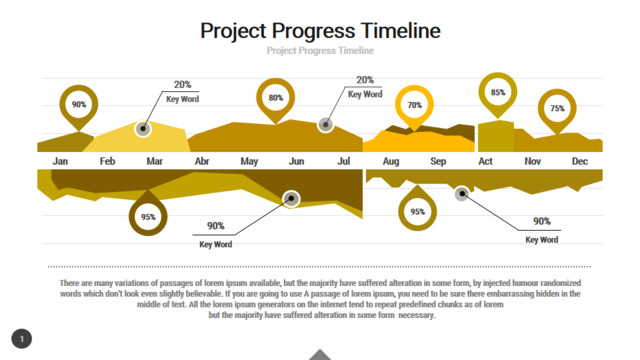 Project Progress Timeline

Project Progress Timeline

90%

20%
Key Word

80%

20%
Key Word

70%

85%

75%

Jan Feb Mar Abr May Jun Jul Aug Sep Act Nov Dec

95%

90%
Key Word

95%

90%
Key Word

There are many variations of passages of lorem ipsum available, but the majority have suffered alteration in some form, by injected humour randomized words which don't look even slightly believable. If you are going to use A passage of lorem ipsum, you need to be sure there embarrassing hidden in the middle of text. All the lorem ipsum generators on the internet tend to repeat predefined chunks as of lorem
but the majority have suffered alteration in some form necessary.

1